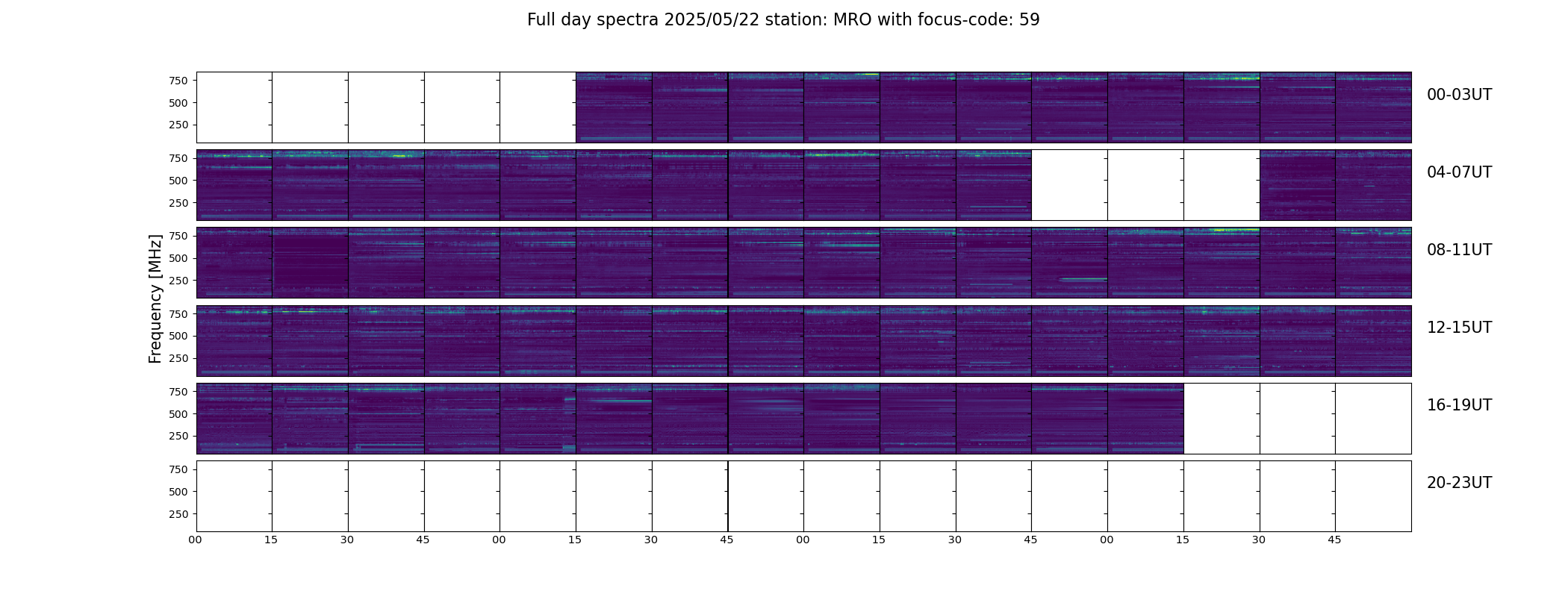 Full day spectra 2025/05/22 station: MRO with focus-code: 59

Frequency [MHz]

750
500
250
00-03UT

750
500
250
04-07UT

750
500
250
08-11UT

750
500
250
12-15UT

750
500
250
16-19UT

750
500
250
20-23UT

00 15 30 45 00 15 30 45 00 15 30 45 00 15 30 45